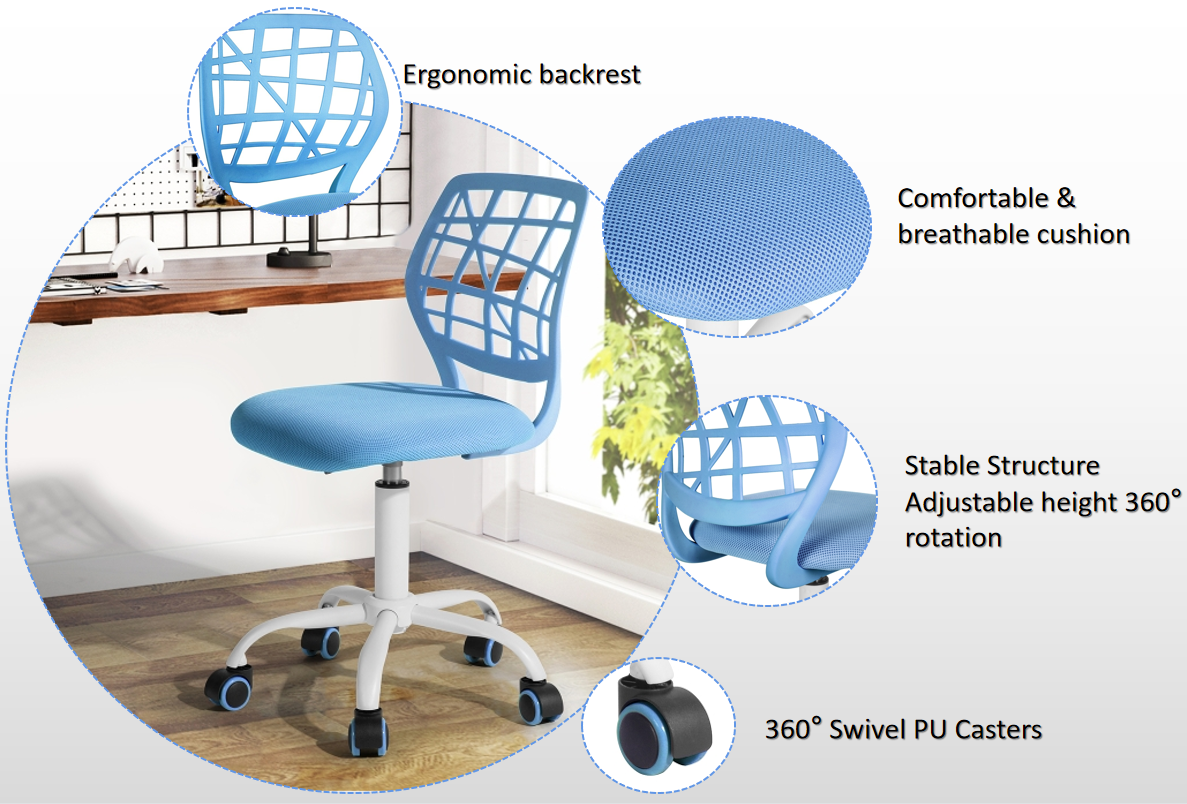 Ergonomic backrest

Comfortable & breathable cushion

Stable Structure
Adjustable height 360° rotation

360° Swivel PU Casters